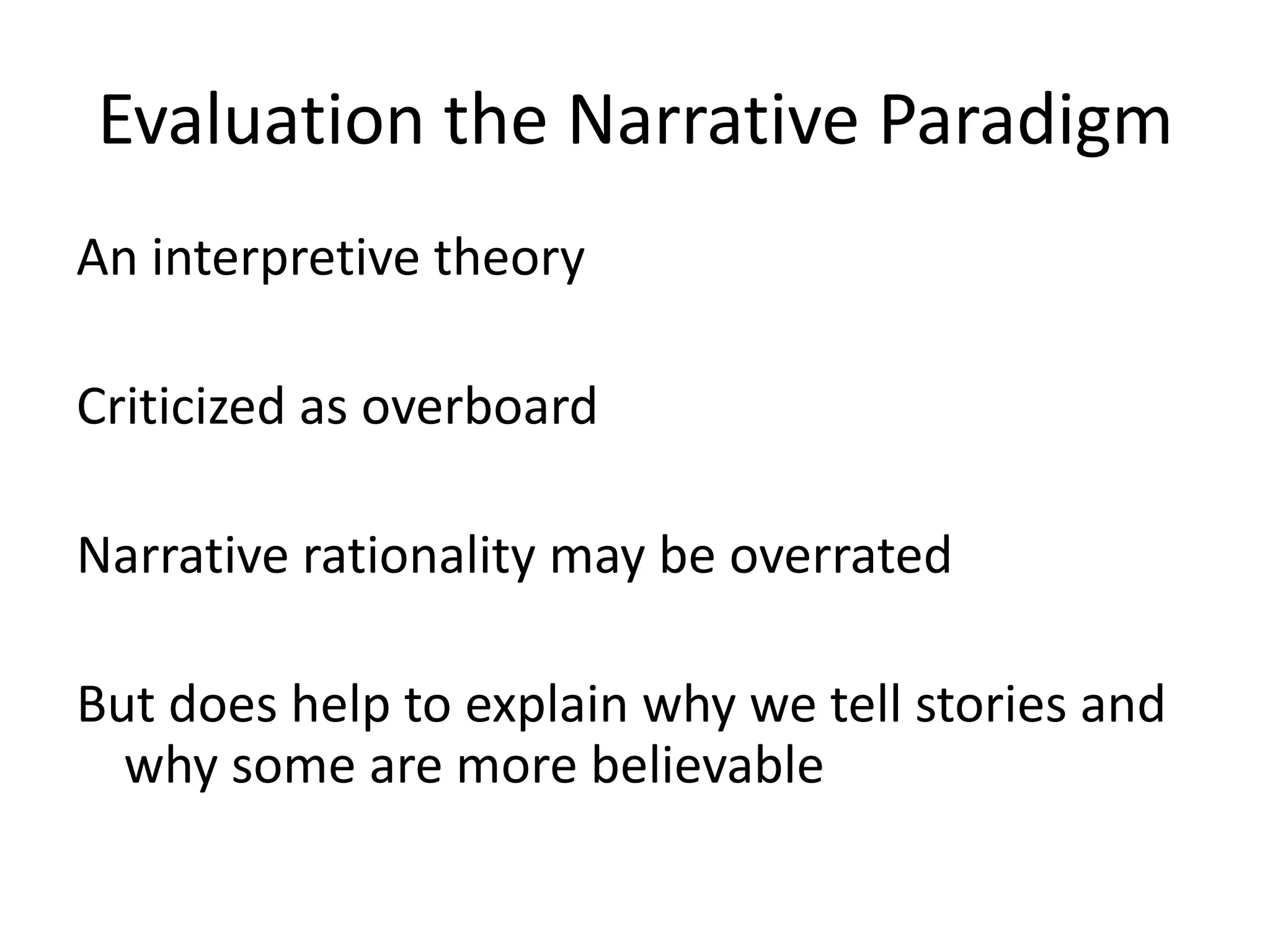 Evaluation the Narrative Paradigm

An interpretive theory

Criticized as overboard

Narrative rationality may be overrated

But does help to explain why we tell stories and why some are more believable